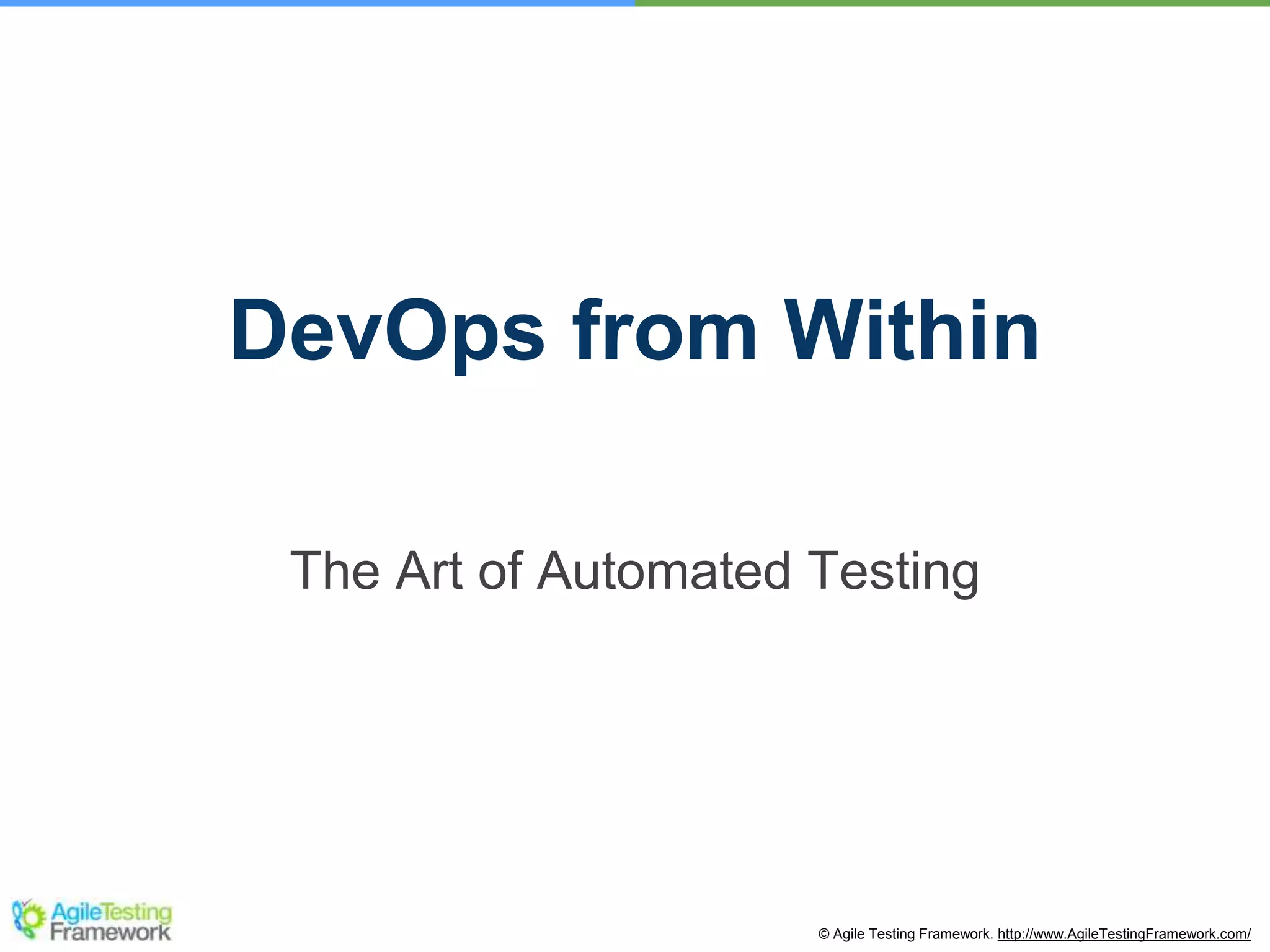 DevOps from Within

The Art of Automated Testing

AgileTesting Framework

© Agile Testing Framework. http://www.AgileTestingFramework.com/